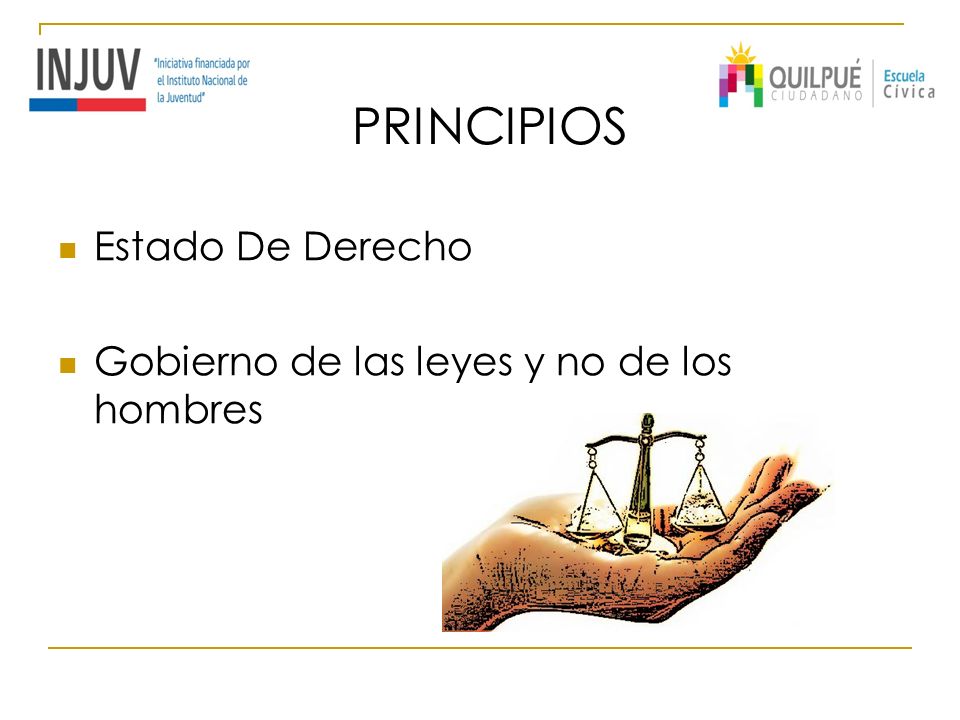 INJUV "Iniciativa financiada por el Instituto Nacional de la Juventud"

QUILPUÉ CIUDADANO Escuela Cívica

PRINCIPIOS

Estado De Derecho

Gobierno de las leyes y no de los hombres